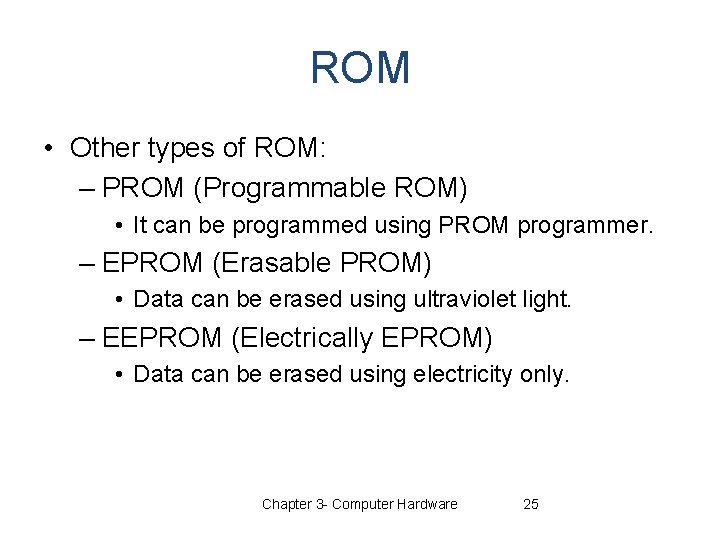 ROM

• Other types of ROM:
– PROM (Programmable ROM)
• It can be programmed using PROM programmer.
– EPROM (Erasable PROM)
• Data can be erased using ultraviolet light.
– EEPROM (Electrically EPROM)
• Data can be erased using electricity only.

Chapter 3- Computer Hardware 25